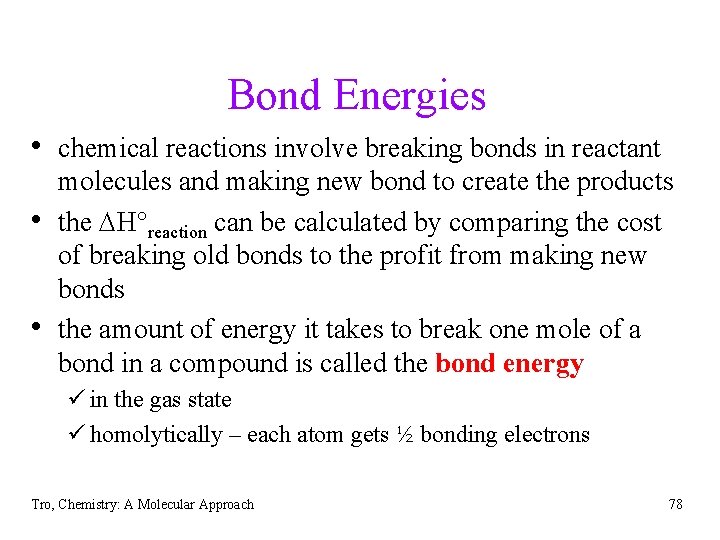 Bond Energies

• chemical reactions involve breaking bonds in reactant molecules and making new bond to create the products

• the $\Delta H°_{reaction}$ can be calculated by comparing the cost of breaking old bonds to the profit from making new bonds

• the amount of energy it takes to break one mole of a bond in a compound is called the bond energy

✓ in the gas state

✓ homolytically – each atom gets ½ bonding electrons

Tro, Chemistry: A Molecular Approach

78